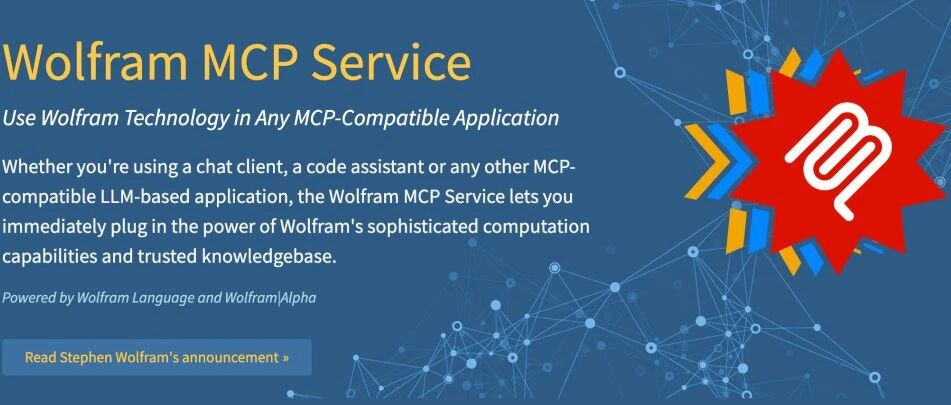 Wolfram MCP Service

Use Wolfram Technology in Any MCP-Compatible Application

Whether you're using a chat client, a code assistant or any other MCP-compatible LLM-based application, the Wolfram MCP Service lets you immediately plug in the power of Wolfram's sophisticated computation capabilities and trusted knowledgebase.

Powered by Wolfram Language and Wolfram|Alpha

Read Stephen Wolfram's announcement »